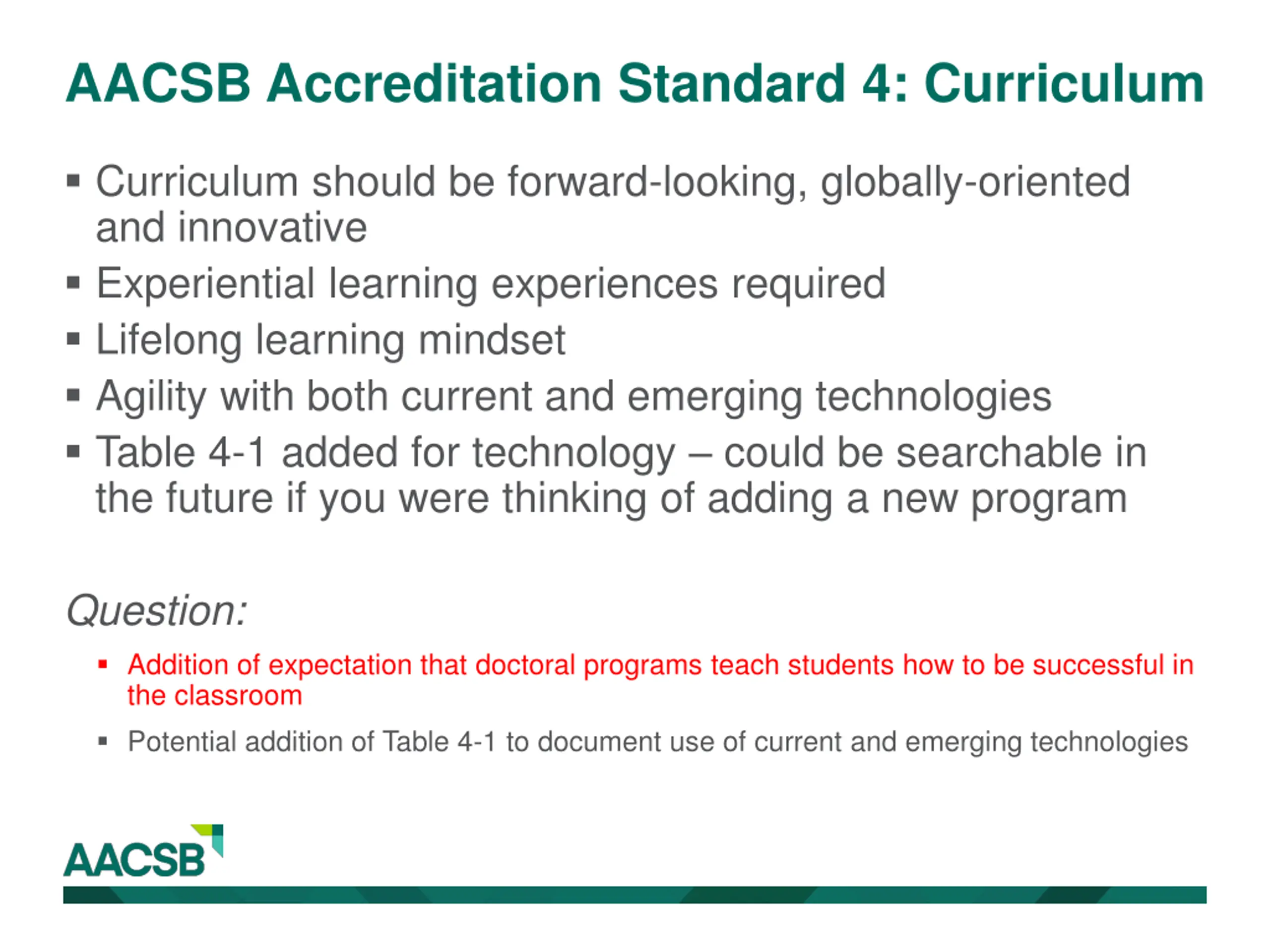 AACSB Accreditation Standard 4: Curriculum

▪ Curriculum should be forward-looking, globally-oriented and innovative
▪ Experiential learning experiences required
▪ Lifelong learning mindset
▪ Agility with both current and emerging technologies
▪ Table 4-1 added for technology – could be searchable in the future if you were thinking of adding a new program

Question:

▪ Addition of expectation that doctoral programs teach students how to be successful in the classroom
▪ Potential addition of Table 4-1 to document use of current and emerging technologies

AACSB